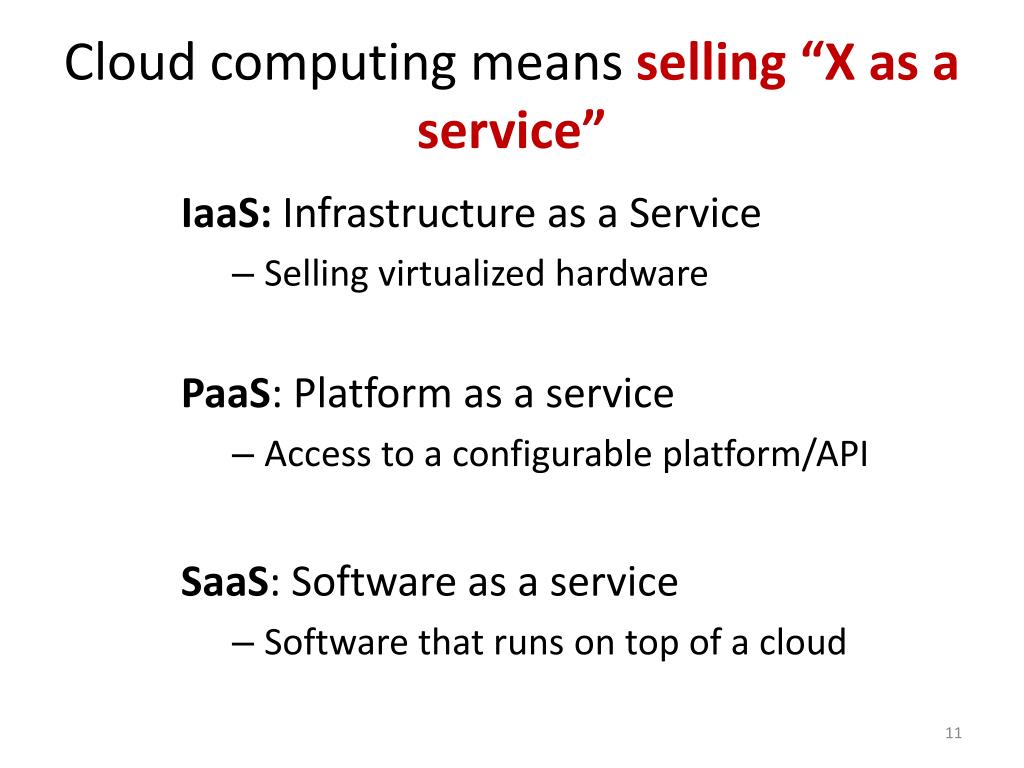 Cloud computing means selling “X as a service”

IaaS: Infrastructure as a Service

– Selling virtualized hardware

PaaS: Platform as a service

– Access to a configurable platform/API

SaaS: Software as a service

– Software that runs on top of a cloud

11